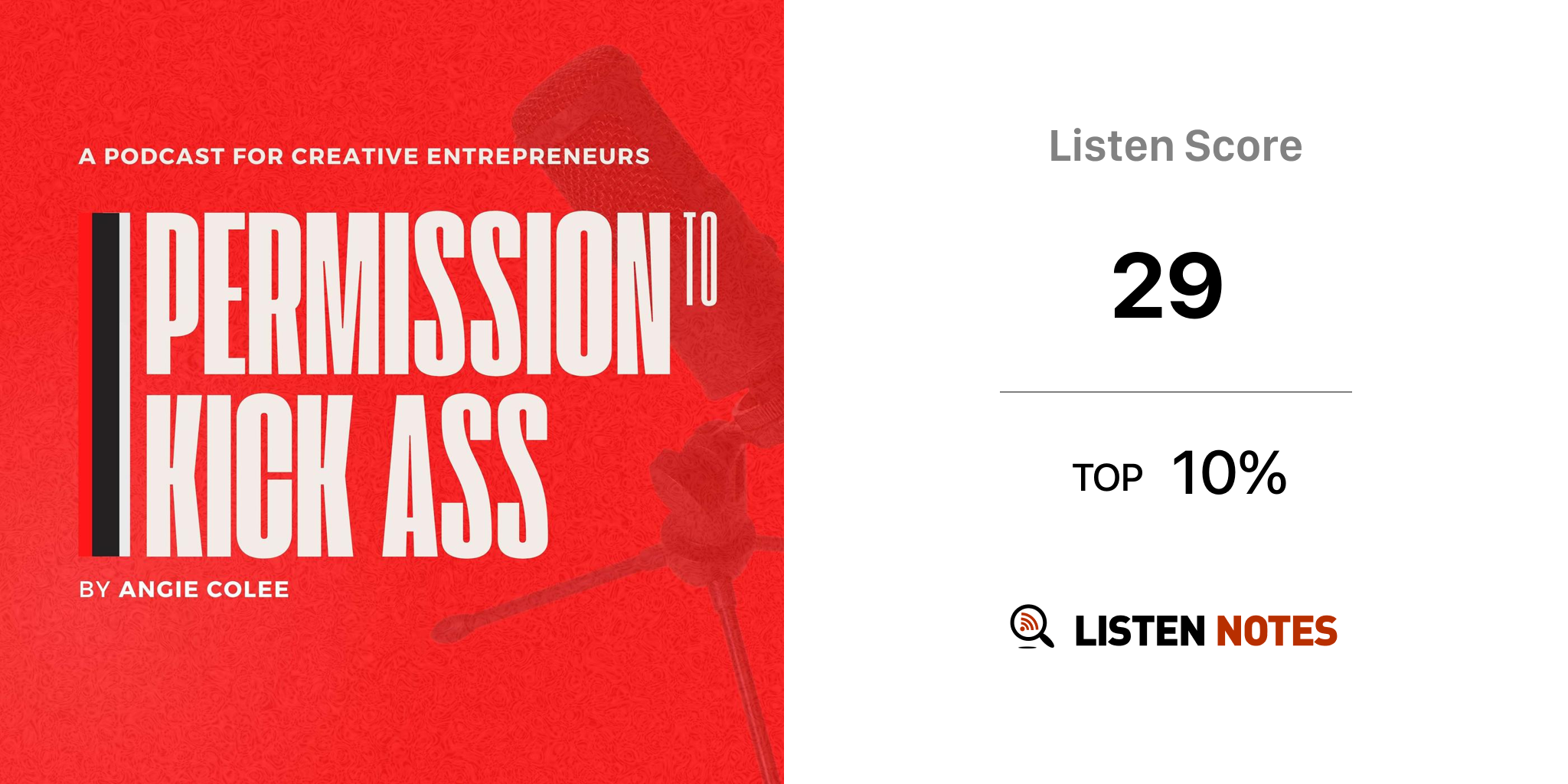 A PODCAST FOR CREATIVE ENTREPRENEURS

PERMISSION TO KICK ASS

BY ANGIE COLEE

Listen Score

29

TOP 10%

LISTEN NOTES